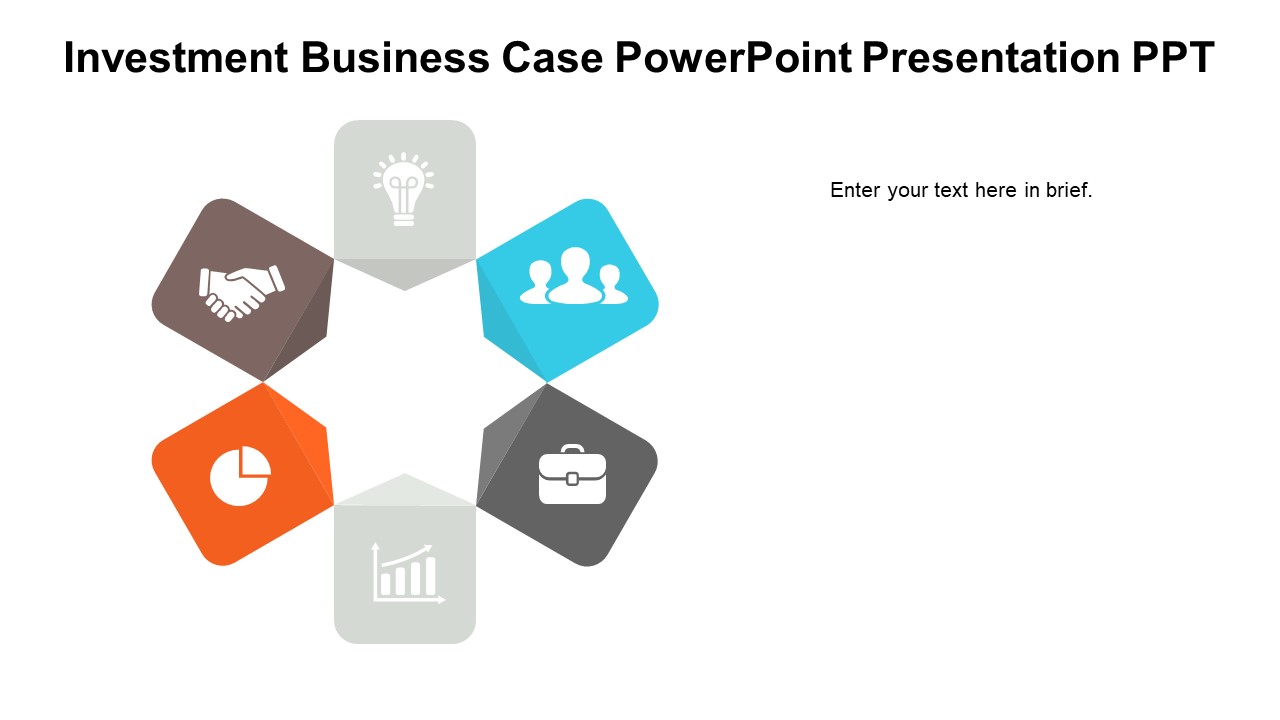 Investment Business Case PowerPoint Presentation PPT

Enter your text here in brief.